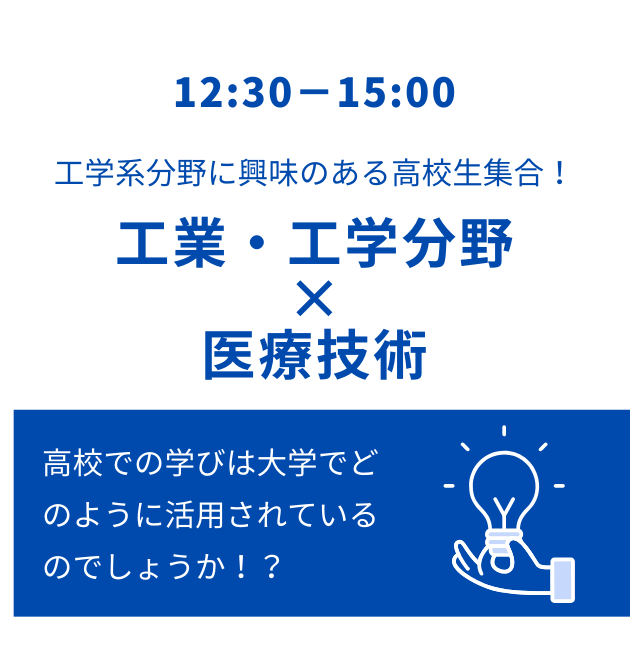 12:30－15:00

工学系分野に興味のある高校生集合！

工業・工学分野
×
医療技術

高校での学びは大学でどのように活用されているのでしょうか！？